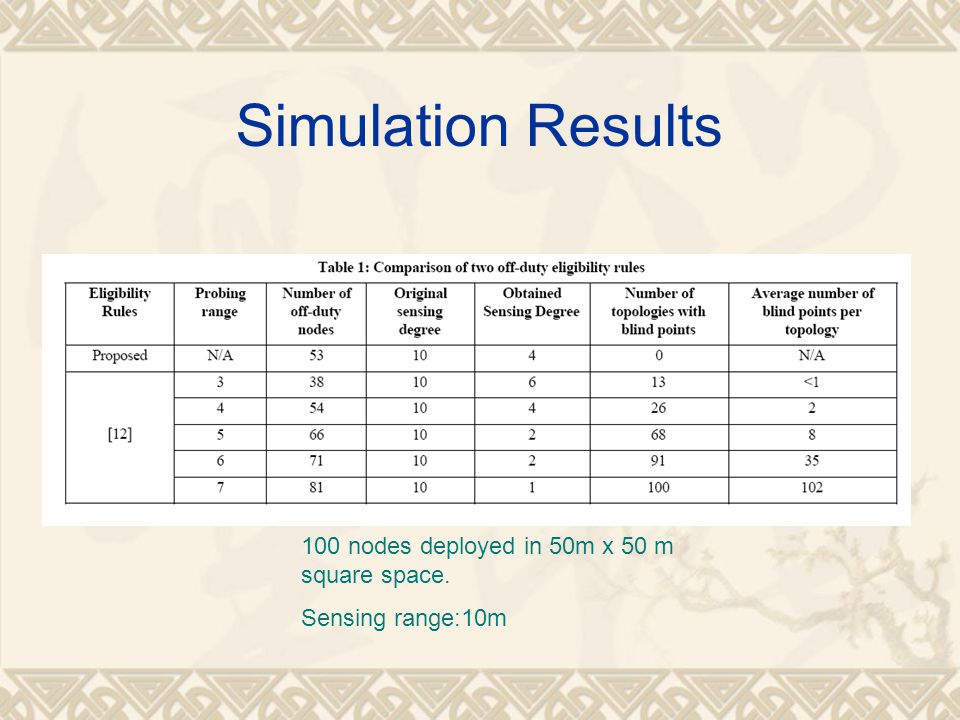 Simulation Results

Table 1: Comparison of two off-duty eligibility rules

| Eligibility Rules | Probing range | Number of off-duty nodes | Original sensing degree | Obtained Sensing Degree | Number of topologies with blind points | Average number of blind points per topology |
|---|---|---|---|---|---|---|
| Proposed | N/A | 53 | 10 | 4 | 0 | N/A |
| [12] | 3 | 38 | 10 | 6 | 13 | <1 |
| | 4 | 54 | 10 | 4 | 26 | 2 |
| | 5 | 66 | 10 | 2 | 68 | 8 |
| | 6 | 71 | 10 | 2 | 91 | 35 |
| | 7 | 81 | 10 | 1 | 100 | 102 |

100 nodes deployed in 50m x 50 m square space.

Sensing range:10m